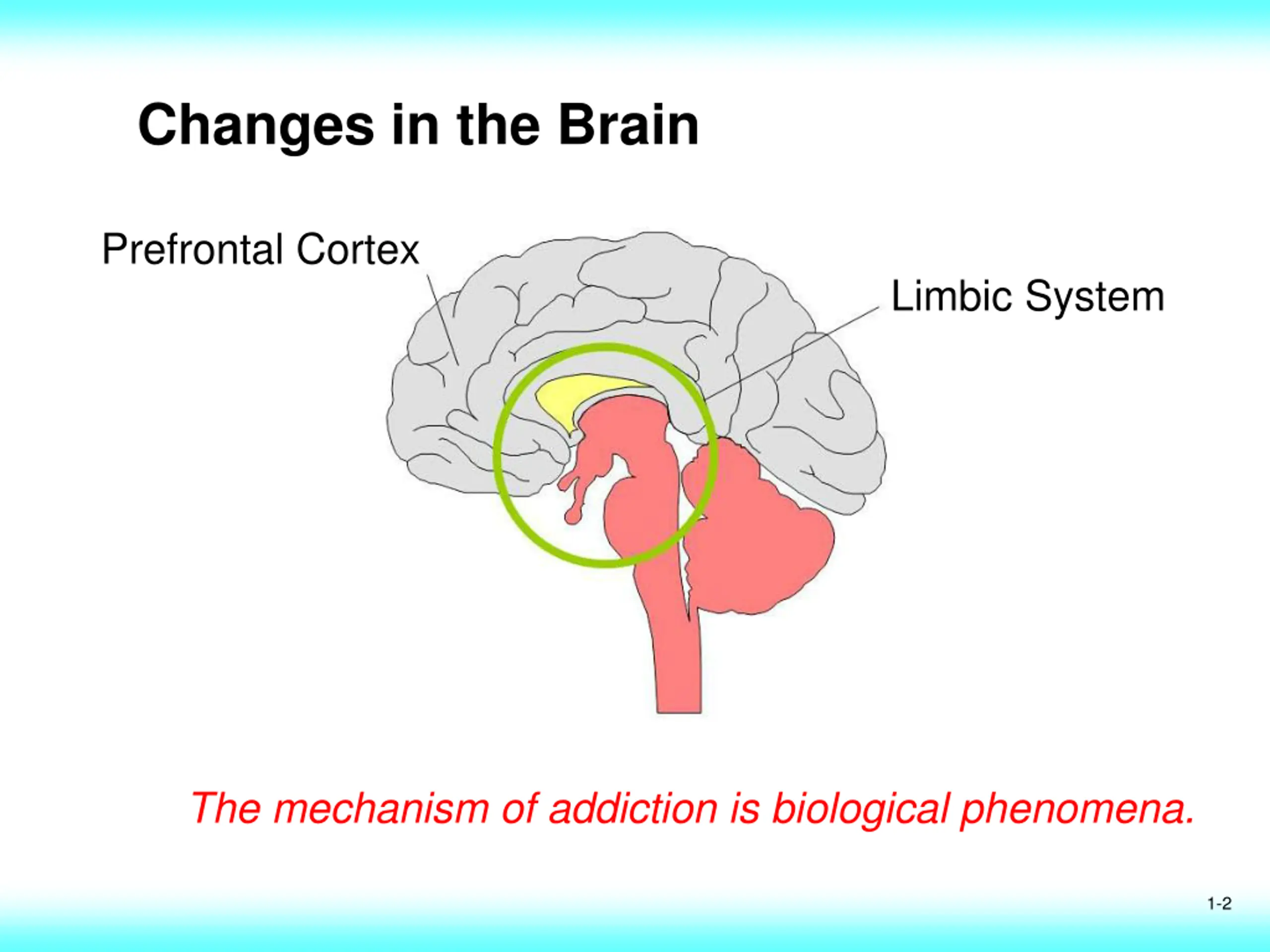 Changes in the Brain

Prefrontal Cortex

Limbic System

The mechanism of addiction is biological phenomena.

1-2